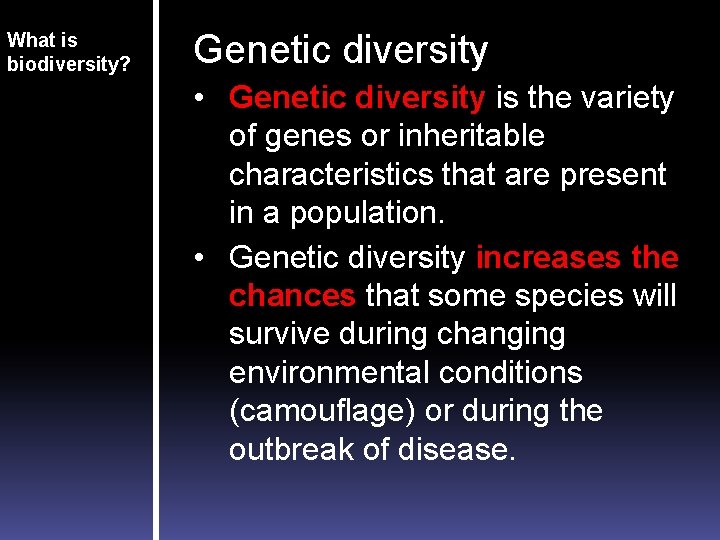 What is biodiversity?

Genetic diversity

• Genetic diversity is the variety of genes or inheritable characteristics that are present in a population.

• Genetic diversity increases the chances that some species will survive during changing environmental conditions (camouflage) or during the outbreak of disease.